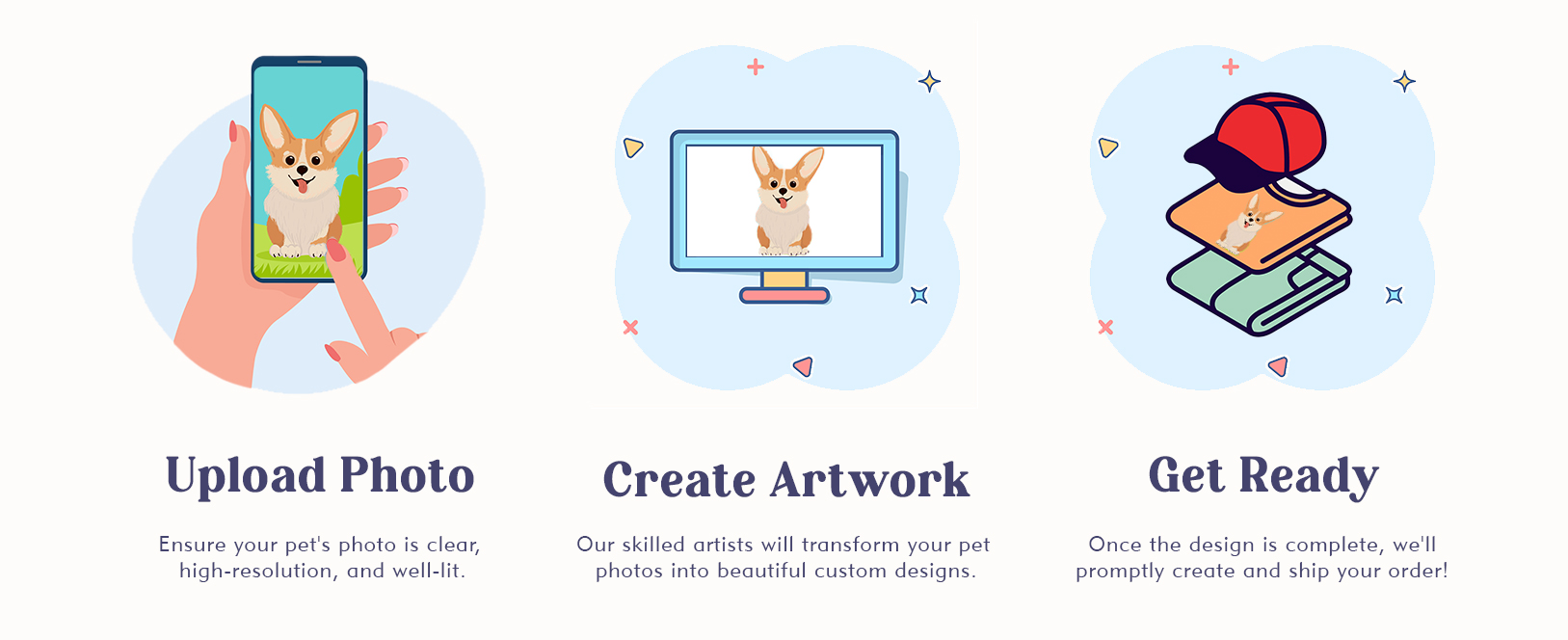 Upload Photo

Ensure your pet's photo is clear, high-resolution, and well-lit.

Create Artwork

Our skilled artists will transform your pet photos into beautiful custom designs.

Get Ready

Once the design is complete, we'll promptly create and ship your order!